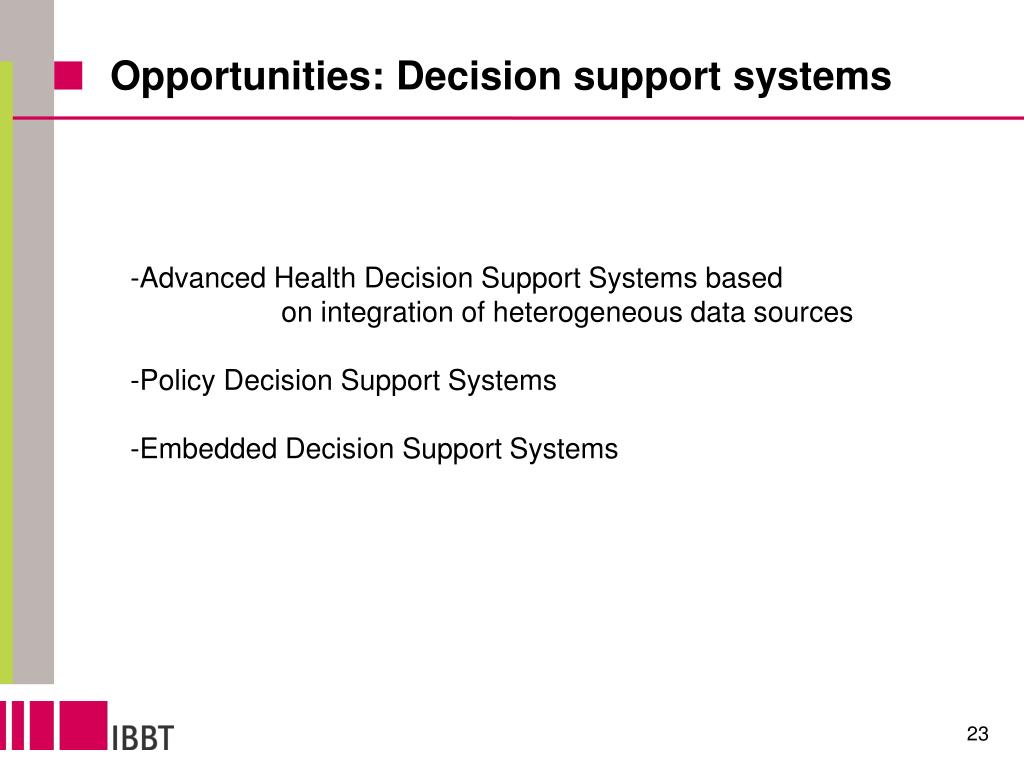 Opportunities: Decision support systems

-Advanced Health Decision Support Systems based on integration of heterogeneous data sources

-Policy Decision Support Systems

-Embedded Decision Support Systems

IBBT

23